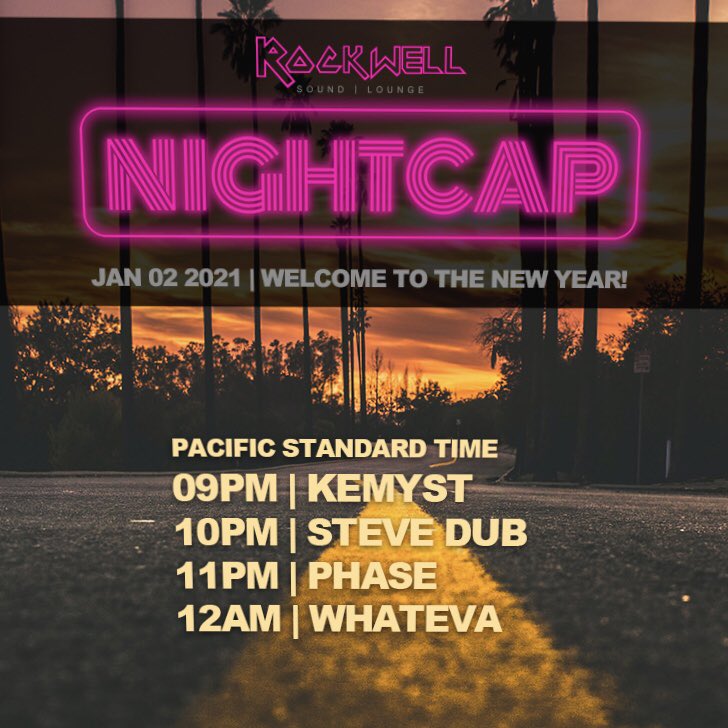 ROCKWELL
SOUND | LOUNGE

NIGHTCAP

JAN 02 2021 | WELCOME TO THE NEW YEAR!

PACIFIC STANDARD TIME
09PM | KEMYST
10PM | STEVE DUB
11PM | PHASE
12AM | WHATEVA